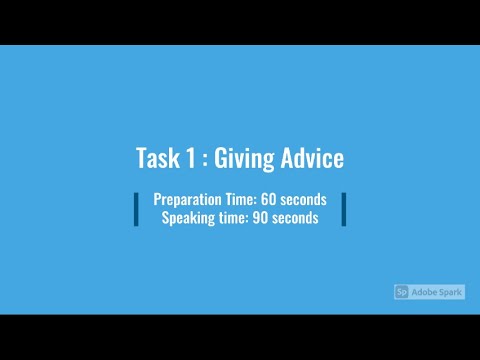 Task 1 : Giving Advice

Preparation Time: 60 seconds
Speaking time: 90 seconds

Sp Adobe Spark